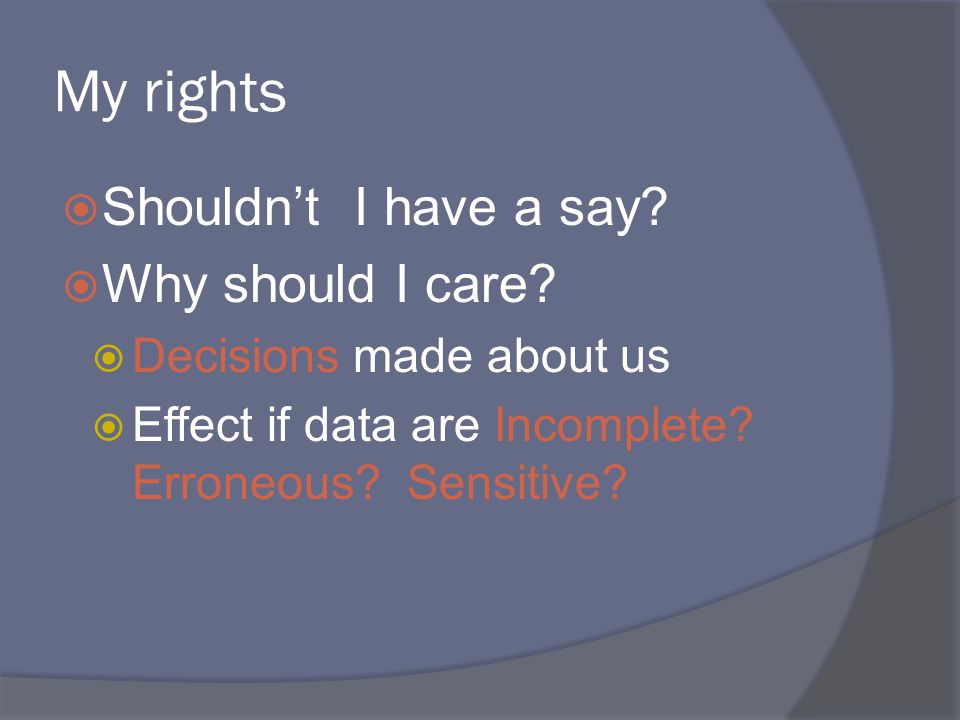 My rights

Shouldn’t I have a say?

Why should I care?

Decisions made about us

Effect if data are Incomplete? Erroneous? Sensitive?